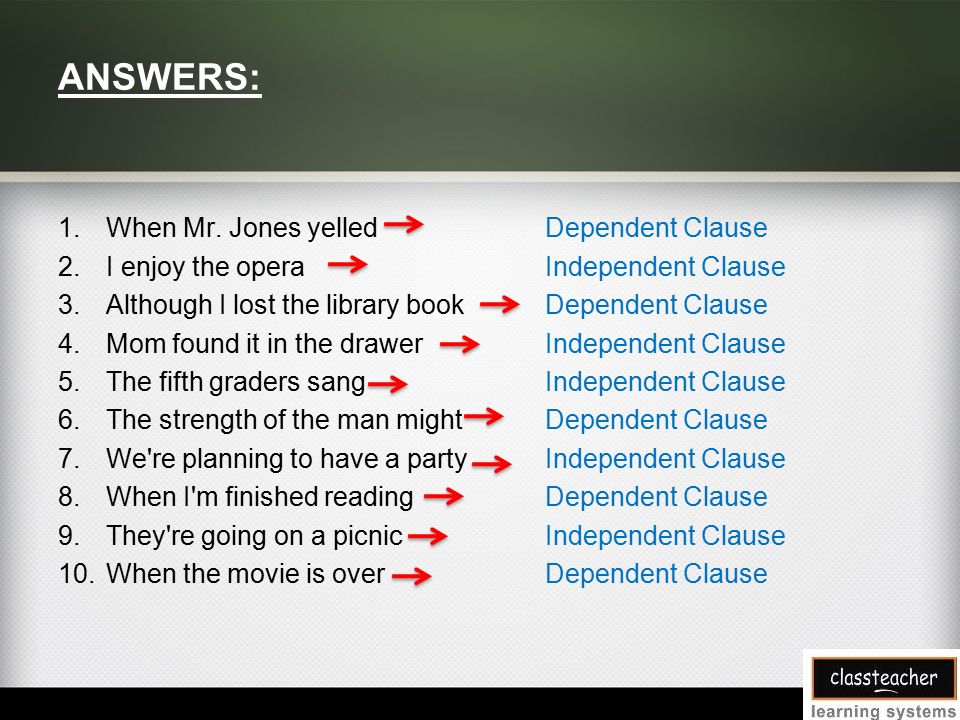 ANSWERS:

1. When Mr. Jones yelled → Dependent Clause
2. I enjoy the opera → Independent Clause
3. Although I lost the library book → Dependent Clause
4. Mom found it in the drawer → Independent Clause
5. The fifth graders sang → Independent Clause
6. The strength of the man might → Dependent Clause
7. We're planning to have a party → Independent Clause
8. When I'm finished reading → Dependent Clause
9. They're going on a picnic → Independent Clause
10. When the movie is over → Dependent Clause

classteacher
learning systems